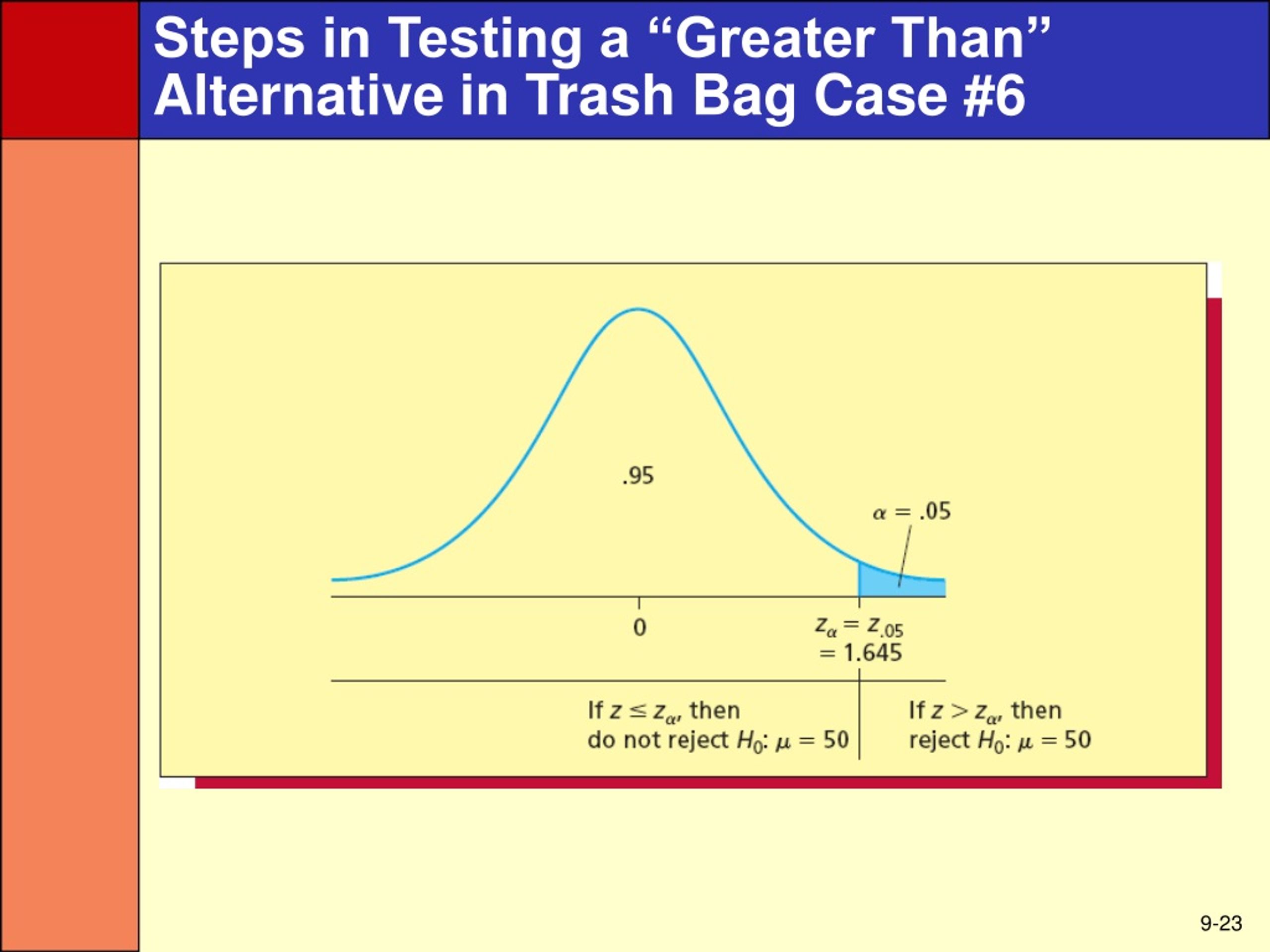 Steps in Testing a “Greater Than” Alternative in Trash Bag Case #6

.95

$\alpha = .05$

0

$z_\alpha = z_{.05}$
$= 1.645$

If $z \leq z_\alpha$, then
do not reject $H_0$: $\mu = 50$

If $z > z_\alpha$, then
reject $H_0$: $\mu = 50$

9-23